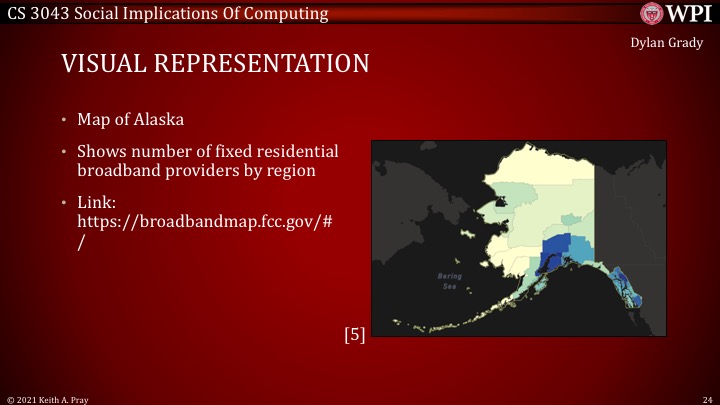 CS 3043 Social Implications Of Computing

WPI

Dylan Grady

VISUAL REPRESENTATION

• Map of Alaska

• Shows number of fixed residential broadband providers by region

• Link: https://broadbandmap.fcc.gov/#/

Bering Sea

[5]

© 2021 Keith A. Pray

24